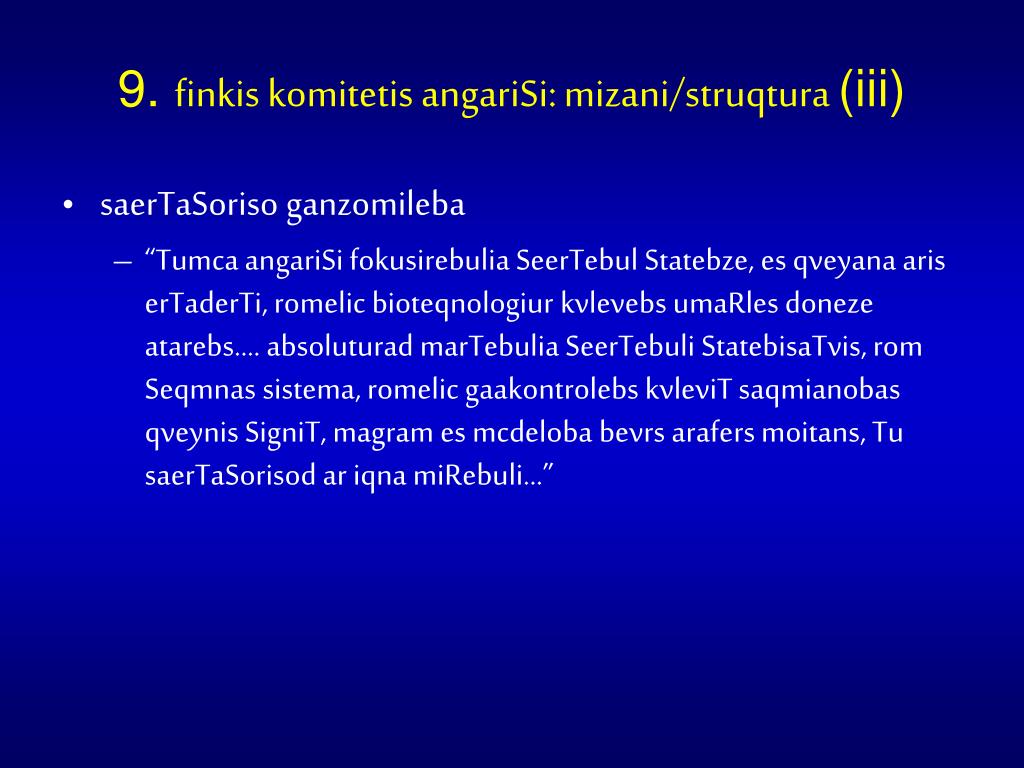 9. finkis komitetis angariSi: mizani/struqtura (iii)

• saerTaSoriso ganzomileba

– “Tumca angariSi fokusirebulia SeerTebul Statebze, es qveyana aris erTaderTi, romelic bioteqnologiur kvlevebs umaRles doneze atarebs.... absoluturad marTebulia SeerTebuli StatebisaTvis, rom Seqmnas sistema, romelic gaakontrolebs kvleviT saqmianobas qveynis SigniT, magram es mcdeloba bevrs arafers moitans, Tu saerTaSorisod ar iqna miRebuli...”